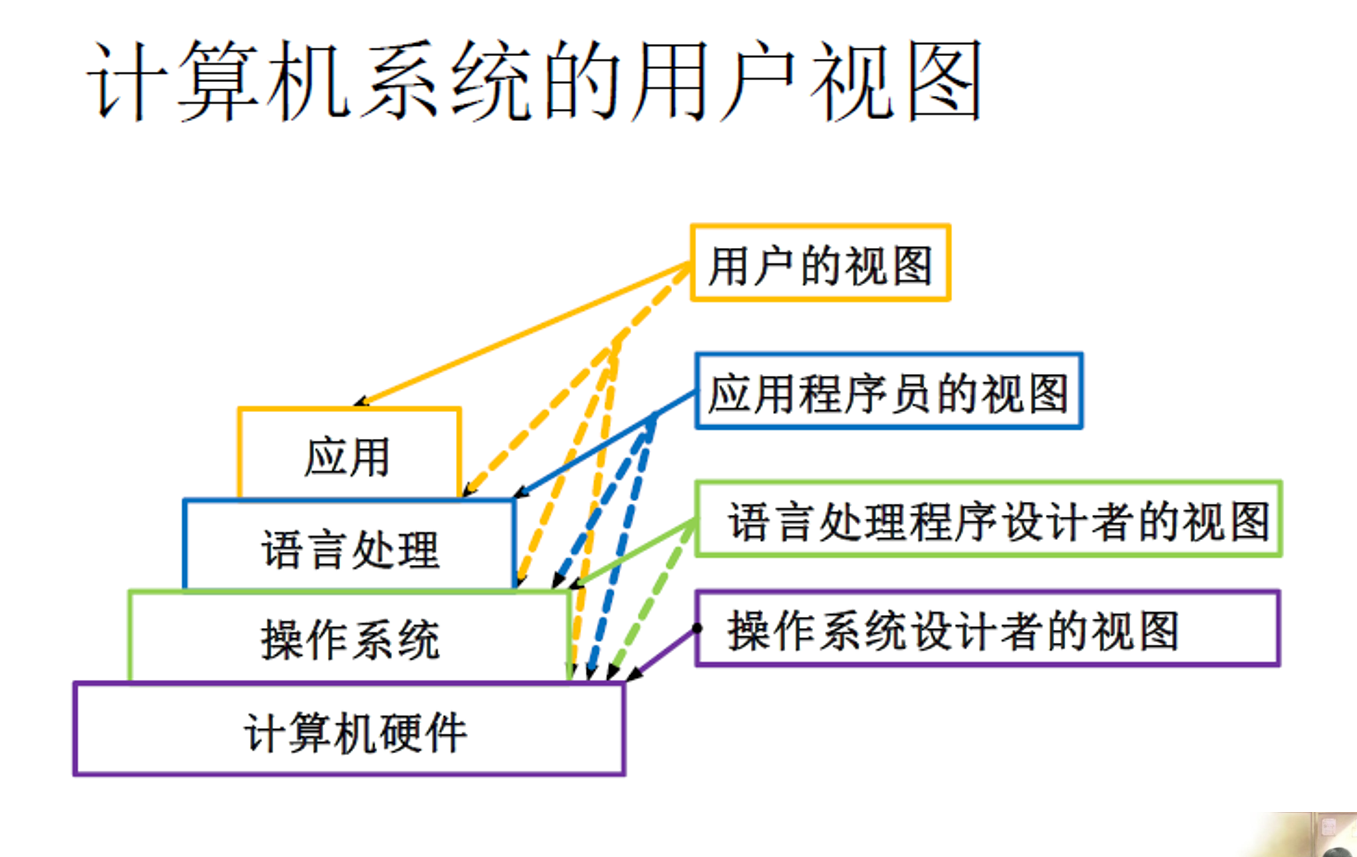 计算机系统的用户视图

用户的视图

应用程序员的视图

语言处理程序设计者的视图

操作系统设计者的视图

应用

语言处理

操作系统

计算机硬件